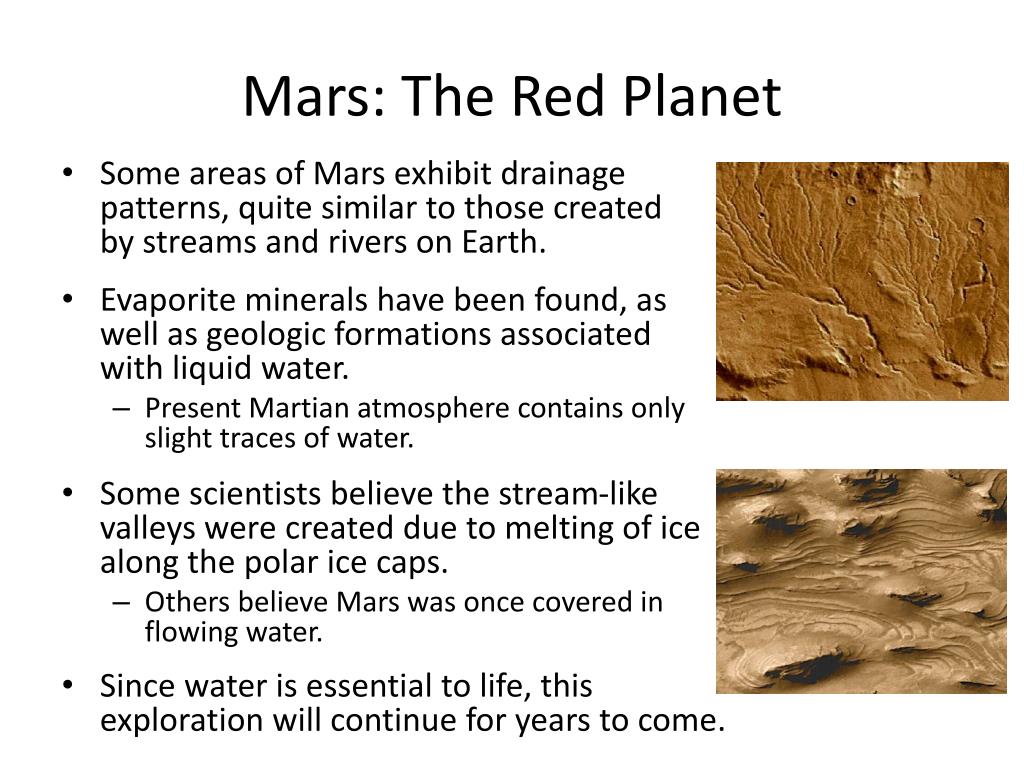 Mars: The Red Planet

• Some areas of Mars exhibit drainage patterns, quite similar to those created by streams and rivers on Earth.

• Evaporite minerals have been found, as well as geologic formations associated with liquid water.
 – Present Martian atmosphere contains only slight traces of water.

• Some scientists believe the stream-like valleys were created due to melting of ice along the polar ice caps.
 – Others believe Mars was once covered in flowing water.

• Since water is essential to life, this exploration will continue for years to come.